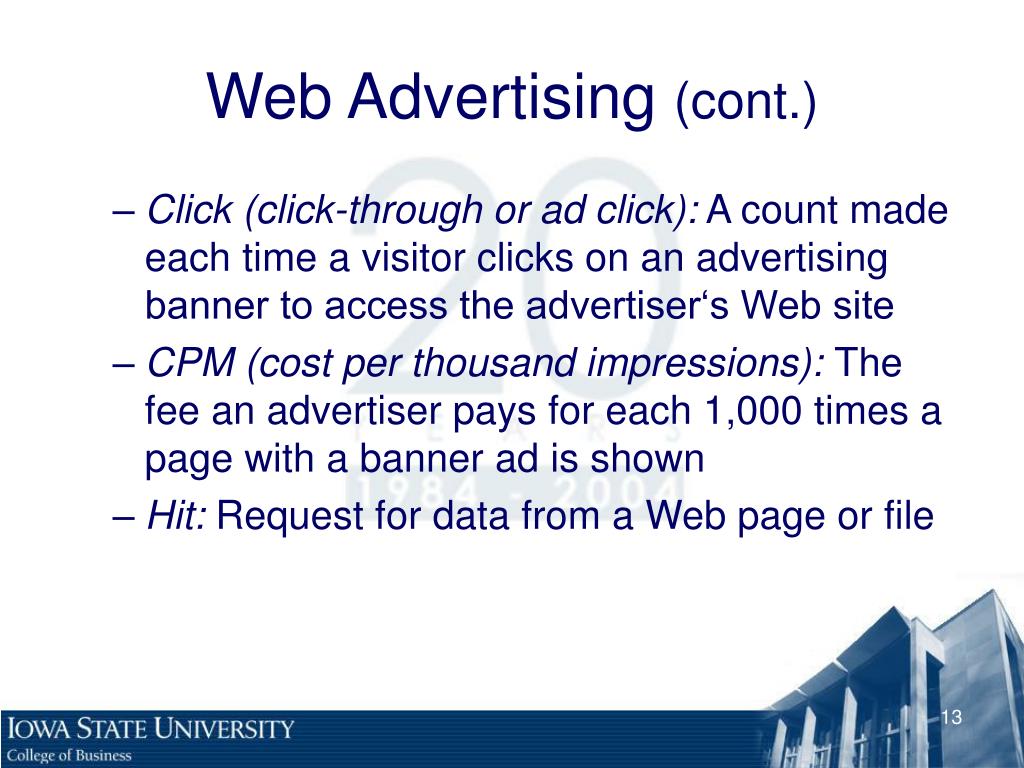 Web Advertising (cont.)

– Click (click-through or ad click): A count made each time a visitor clicks on an advertising banner to access the advertiser‘s Web site

– CPM (cost per thousand impressions): The fee an advertiser pays for each 1,000 times a page with a banner ad is shown

– Hit: Request for data from a Web page or file

20 YEARS 1984 - 2004

IOWA STATE UNIVERSITY
College of Business

13